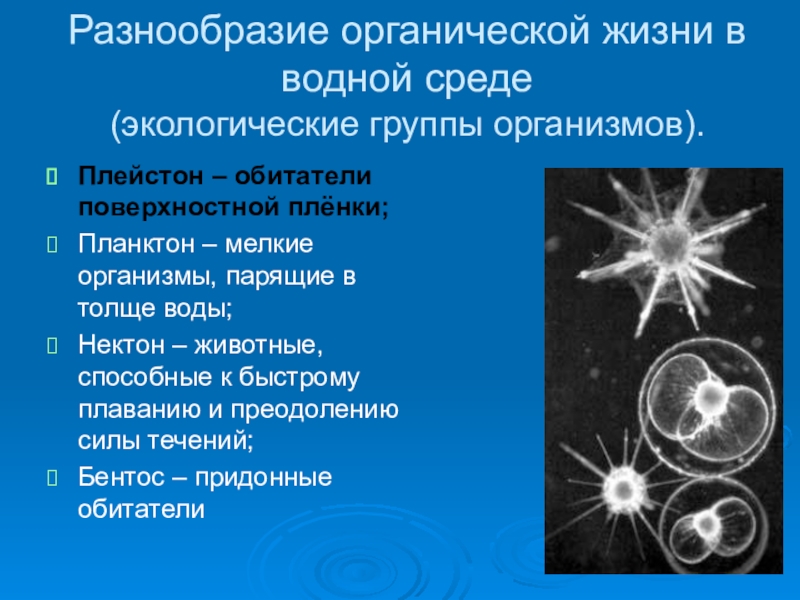 Разнообразие органической жизни в водной среде
(экологические группы организмов).

Плейстон – обитатели поверхностной плёнки;

Планктон – мелкие организмы, парящие в толще воды;

Нектон – животные, способные к быстрому плаванию и преодолению силы течений;

Бентос – придонные обитатели